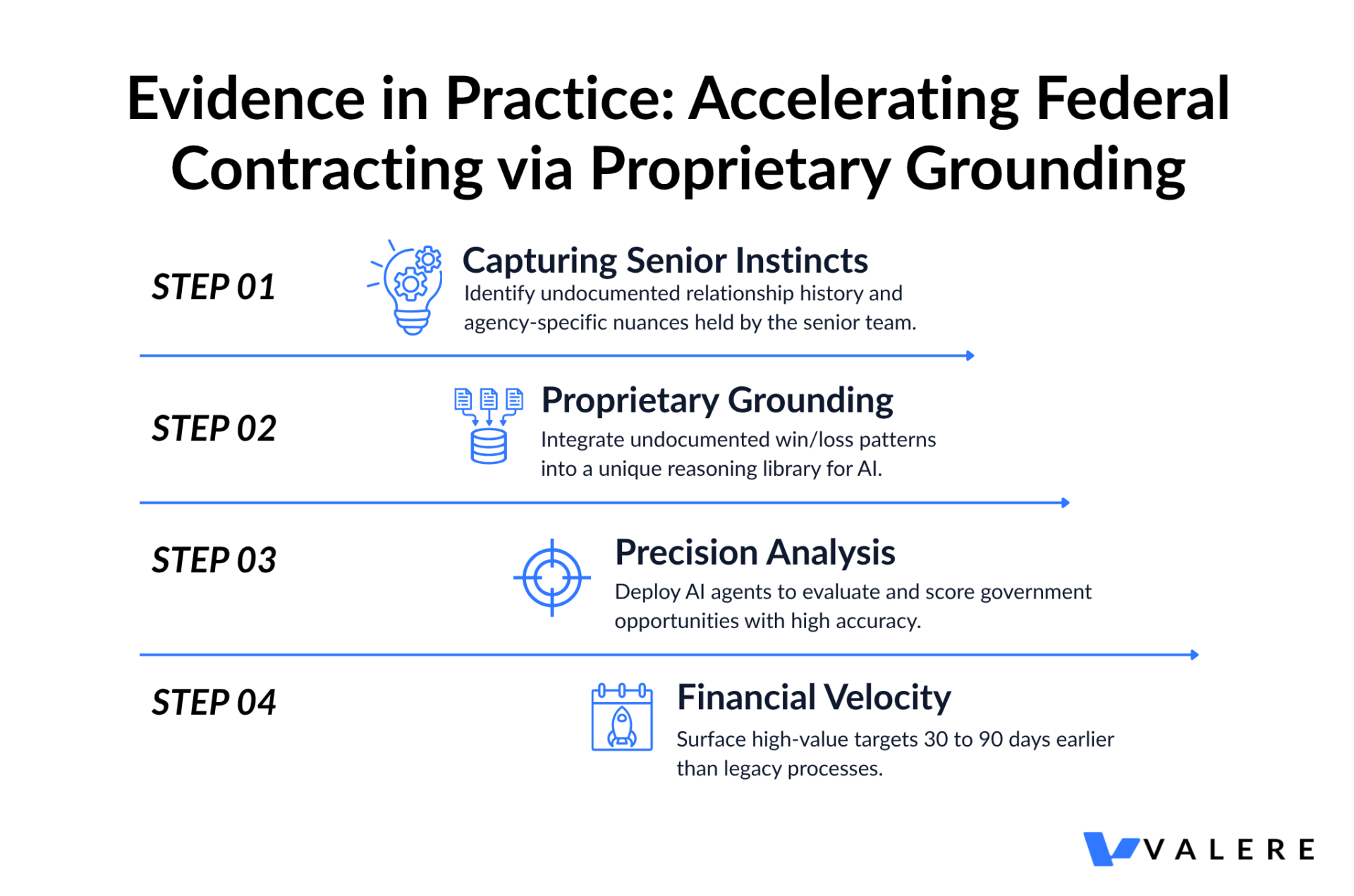 Evidence in Practice: Accelerating Federal Contracting via Proprietary Grounding

STEP 01

Capturing Senior Instincts
Identify undocumented relationship history and agency-specific nuances held by the senior team.

STEP 02

Proprietary Grounding
Integrate undocumented win/loss patterns into a unique reasoning library for AI.

STEP 03

Precision Analysis
Deploy AI agents to evaluate and score government opportunities with high accuracy.

STEP 04

Financial Velocity
Surface high-value targets 30 to 90 days earlier than legacy processes.

VALERE